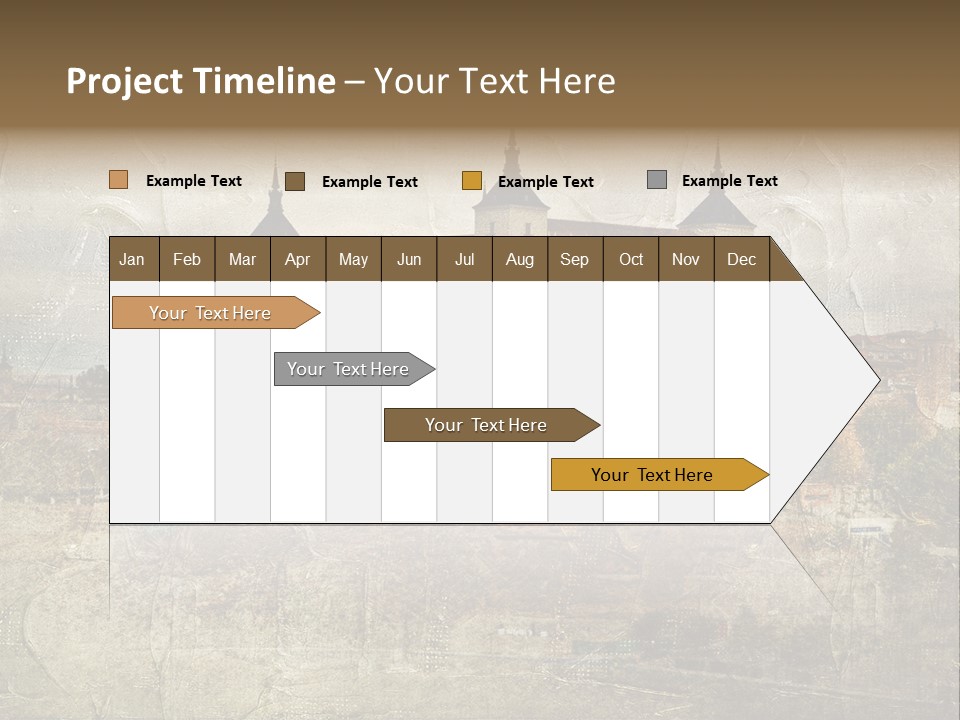 Project Timeline – Your Text Here

Example Text
Example Text
Example Text
Example Text

| Jan | Feb | Mar | Apr | May | Jun | Jul | Aug | Sep | Oct | Nov | Dec |
|---|---|---|---|---|---|---|---|---|---|---|---|

Your Text Here
Your Text Here
Your Text Here
Your Text Here